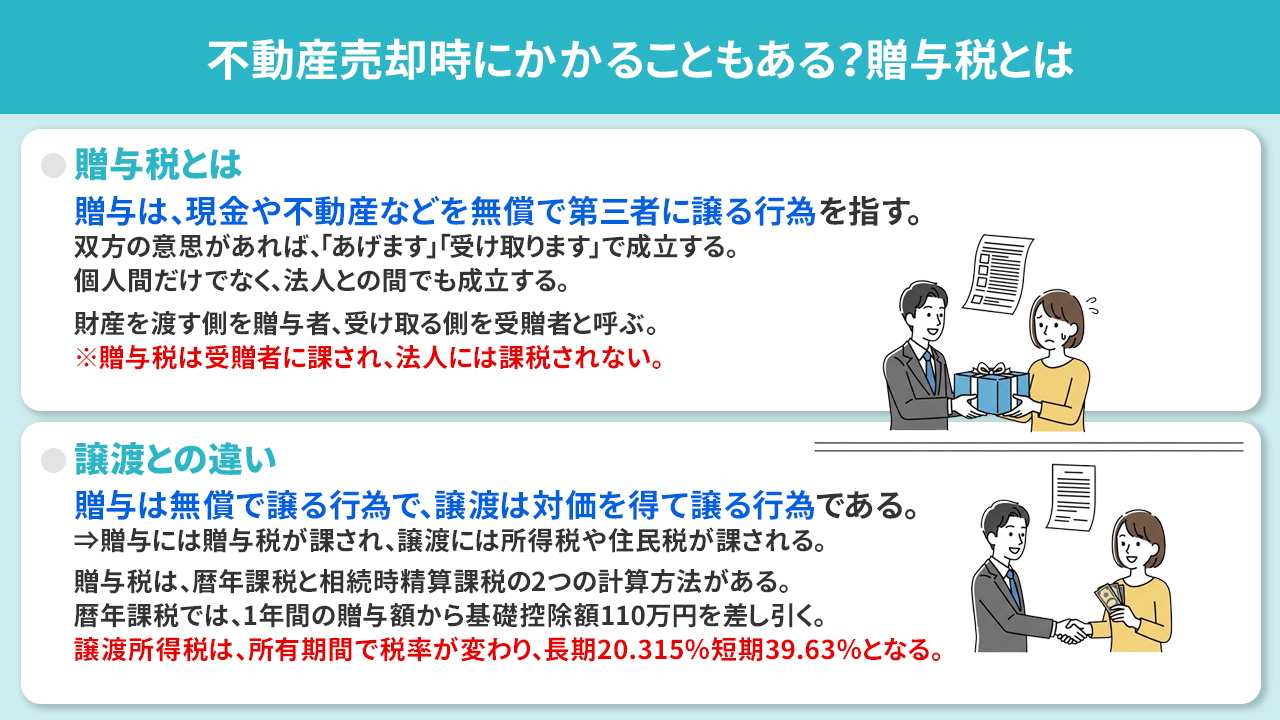 不動産売却時にかかることもある？贈与税とは

贈与税とは

贈与は、現金や不動産などを無償で第三者に譲る行為を指す。
双方の意思があれば、「あげます」「受け取ります」で成立する。
個人間だけでなく、法人との間でも成立する。

財産を渡す側を贈与者、受け取る側を受贈者と呼ぶ。
※贈与税は受贈者に課され、法人には課税されない。

譲渡との違い

贈与は無償で譲る行為で、譲渡は対価を得て譲る行為である。
⇒贈与には贈与税が課され、譲渡には所得税や住民税が課される。

贈与税は、暦年課税と相続時精算課税の2つの計算方法がある。
暦年課税では、1年間の贈与額から基礎控除額110万円を差し引く。
譲渡所得税は、所有期間で税率が変わり、長期20.315%短期39.63%となる。